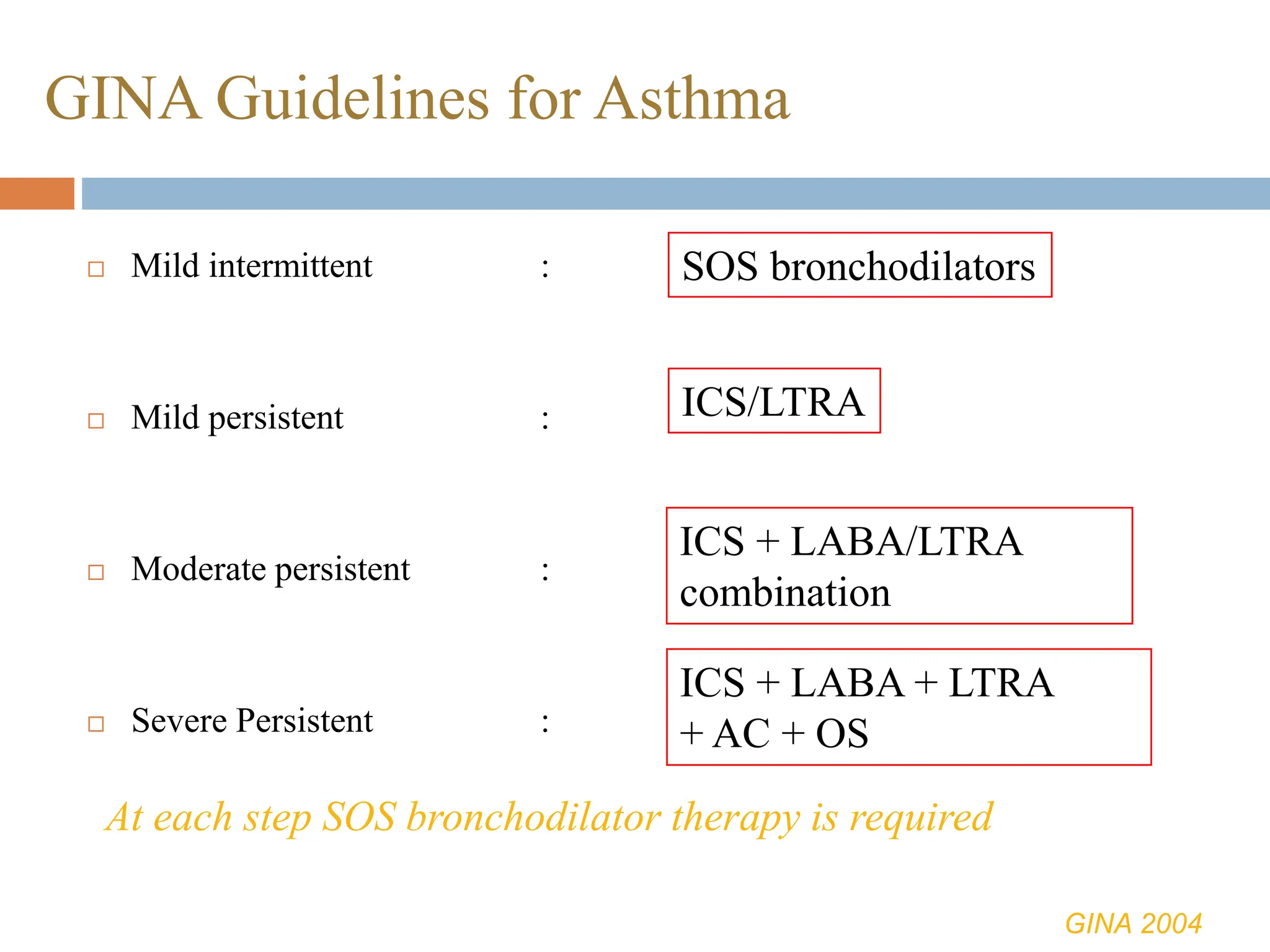 GINA Guidelines for Asthma

□ Mild intermittent : SOS bronchodilators

□ Mild persistent : ICS/LTRA

□ Moderate persistent : ICS + LABA/LTRA combination

□ Severe Persistent : ICS + LABA + LTRA + AC + OS

At each step SOS bronchodilator therapy is required

GINA 2004